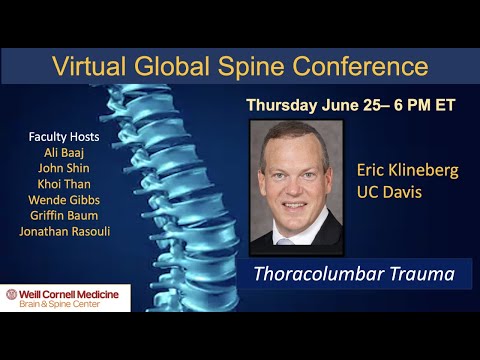 Virtual Global Spine Conference

Thursday June 25– 6 PM ET

Faculty Hosts
Ali Baaj
John Shin
Khoi Than
Wende Gibbs
Griffin Baum
Jonathan Rasouli

Eric Klineberg
UC Davis

Thoracolumbar Trauma

Weill Cornell Medicine
Brain & Spine Center